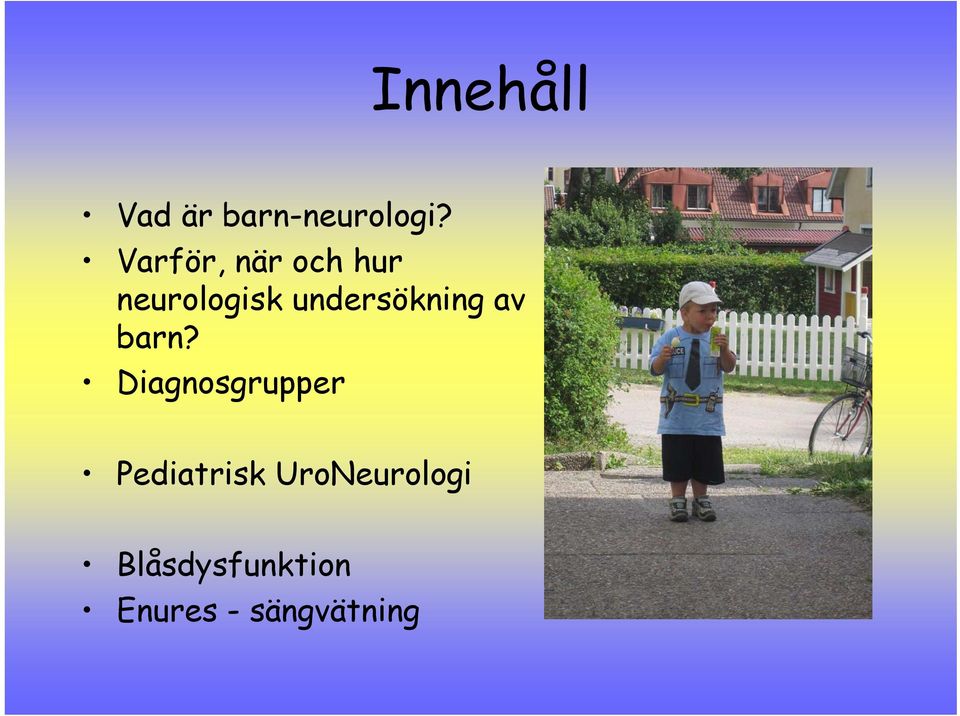 Innehåll

• Vad är barn-neurologi?
• Varför, när och hur neurologisk undersökning av barn?
• Diagnosgrupper

• Pediatrisk UroNeurologi

• Blåsdysfunktion
• Enures - sängvätning